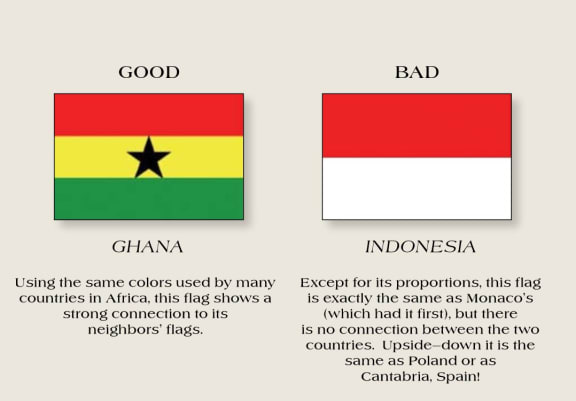 GOOD

GHANA

Using the same colors used by many countries in Africa, this flag shows a strong connection to its neighbors' flags.

BAD

INDONESIA

Except for its proportions, this flag is exactly the same as Monaco's (which had it first), but there is no connection between the two countries. Upside–down it is the same as Poland or as Cantabria, Spain!